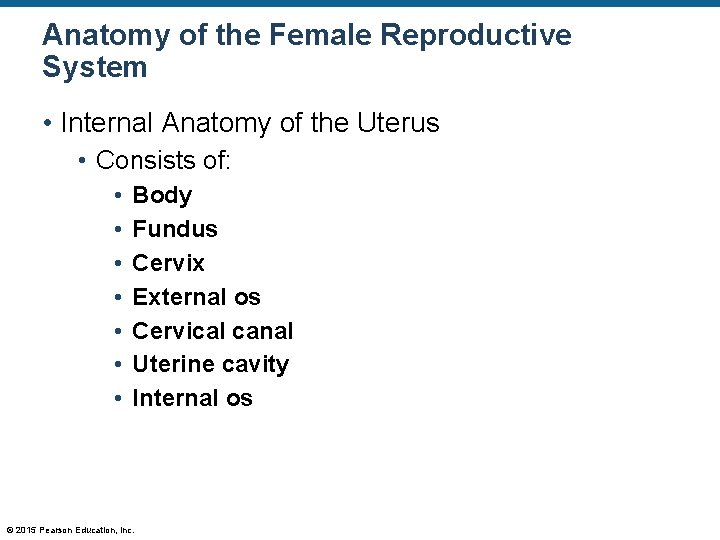 Anatomy of the Female Reproductive System

• Internal Anatomy of the Uterus
• Consists of:
• Body
• Fundus
• Cervix
• External os
• Cervical canal
• Uterine cavity
• Internal os

© 2015 Pearson Education, Inc.